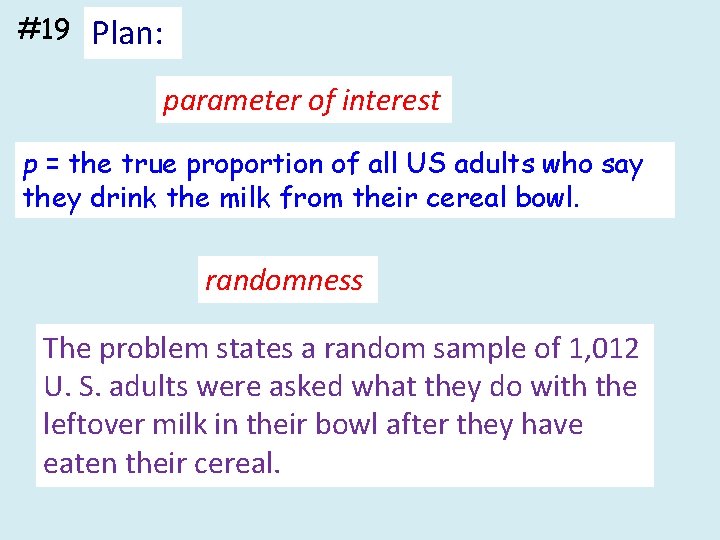 #19 Plan:

parameter of interest

$p$ = the true proportion of all US adults who say they drink the milk from their cereal bowl.

randomness

The problem states a random sample of 1,012 U. S. adults were asked what they do with the leftover milk in their bowl after they have eaten their cereal.